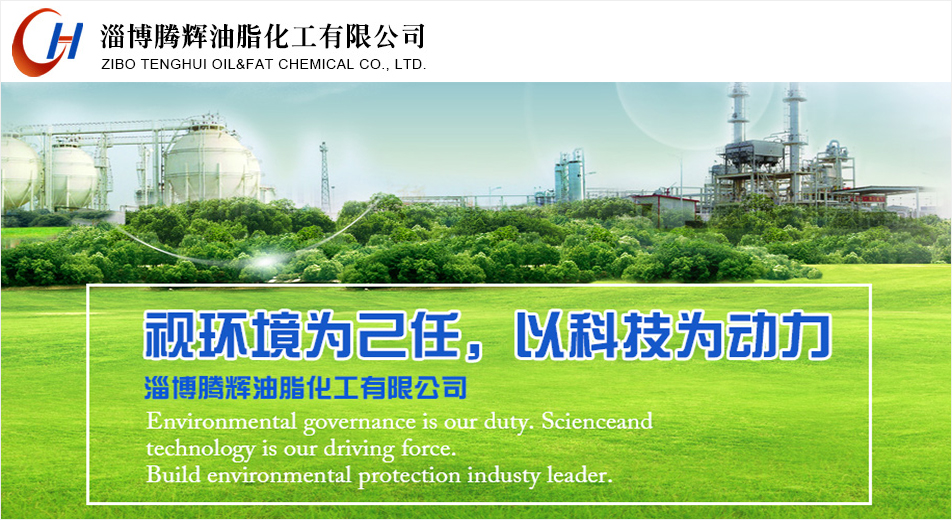 淄博腾辉油脂化工有限公司
ZIBO TENGHUI OIL&FAT CHEMICAL CO., LTD.

视环境为己任，以科技为动力
淄博腾辉油脂化工有限公司
Environmental governance is our duty. Scienceand technology is our driving force.
Build environmental protection industy leader.